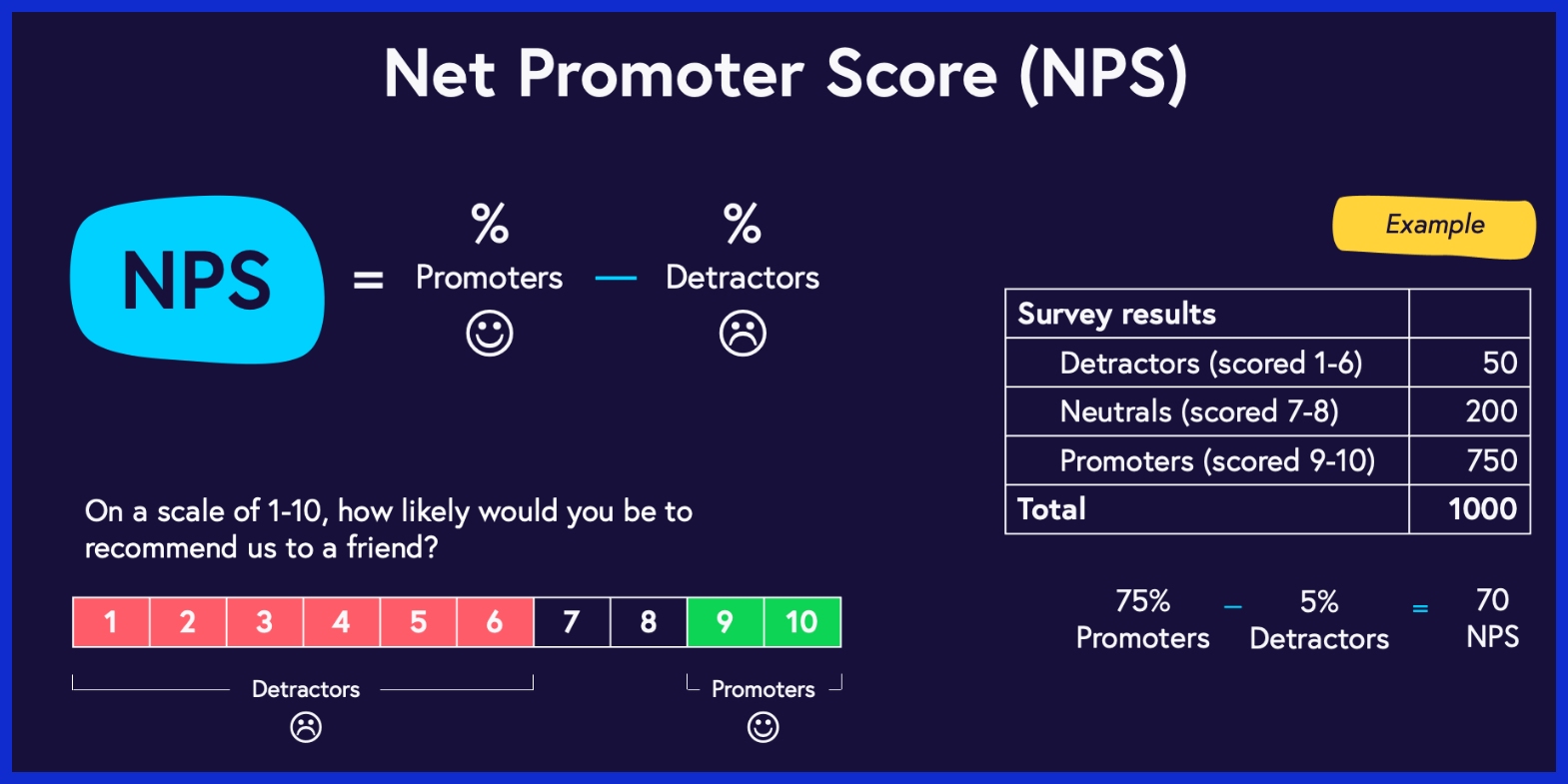 Net Promoter Score (NPS)

NPS = % Promoters — % Detractors

On a scale of 1-10, how likely would you be to recommend us to a friend?

| 1 | 2 | 3 | 4 | 5 | 6 | 7 | 8 | 9 | 10 |
|---|---|---|---|---|---|---|---|---|---|

Detractors

Promoters

Example

| Survey results | |
|---|---|
| Detractors (scored 1-6) | 50 |
| Neutrals (scored 7-8) | 200 |
| Promoters (scored 9-10) | 750 |
| Total | 1000 |

75% Promoters – 5% Detractors = 70 NPS